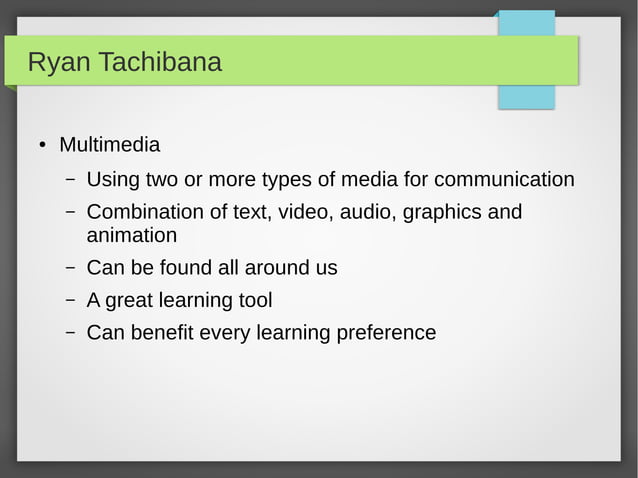 Ryan Tachibana

• Multimedia
  – Using two or more types of media for communication
  – Combination of text, video, audio, graphics and animation
  – Can be found all around us
  – A great learning tool
  – Can benefit every learning preference